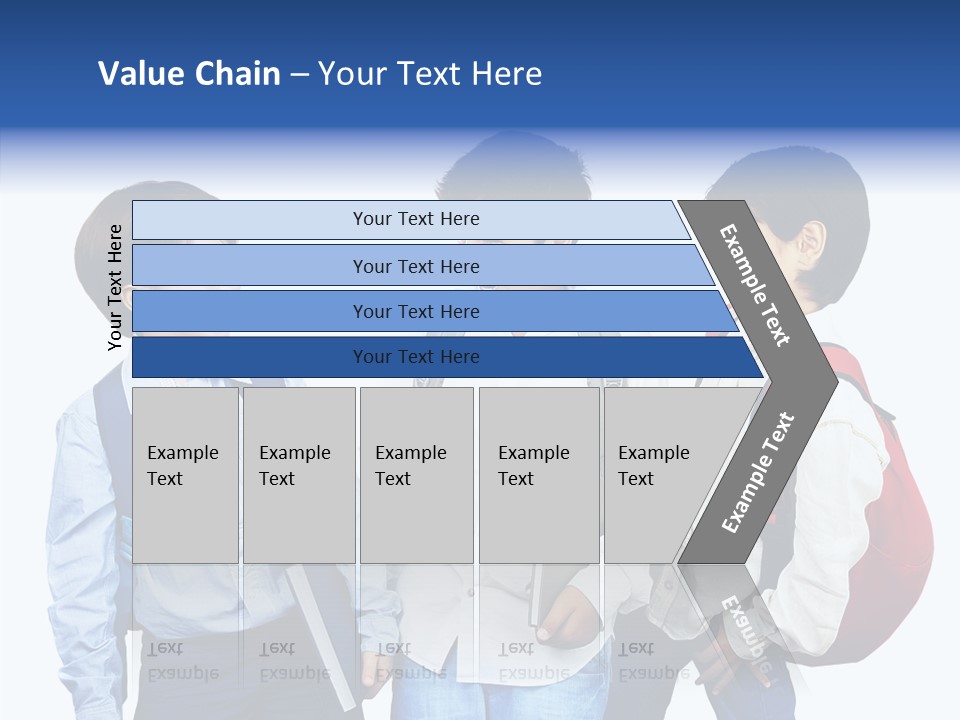 Value Chain – Your Text Here

Your Text Here

Your Text Here

Your Text Here

Your Text Here

Your Text Here

Example Text

Example Text

Example Text

Example Text

Example Text

Example Text

Example Text